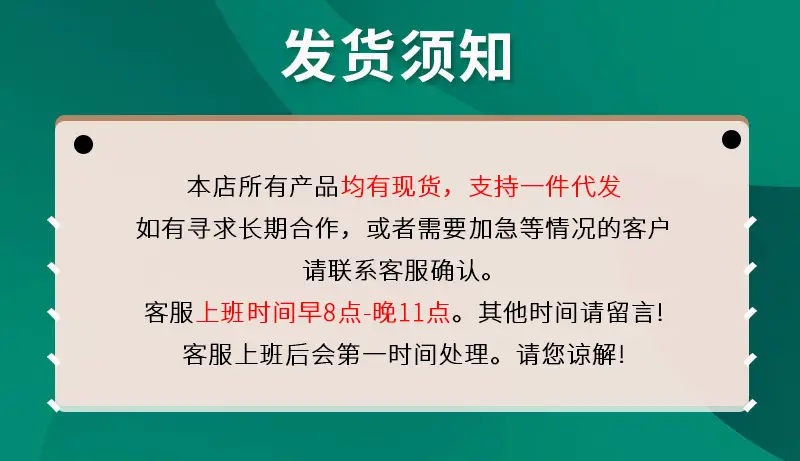 发货须知

本店所有产品均有现货，支持一件代发

如有寻求长期合作，或者需要加急等情况的客户

请联系客服确认。

客服上班时间早8点-晚11点。其他时间请留言!

客服上班后会第一时间处理。请您谅解!